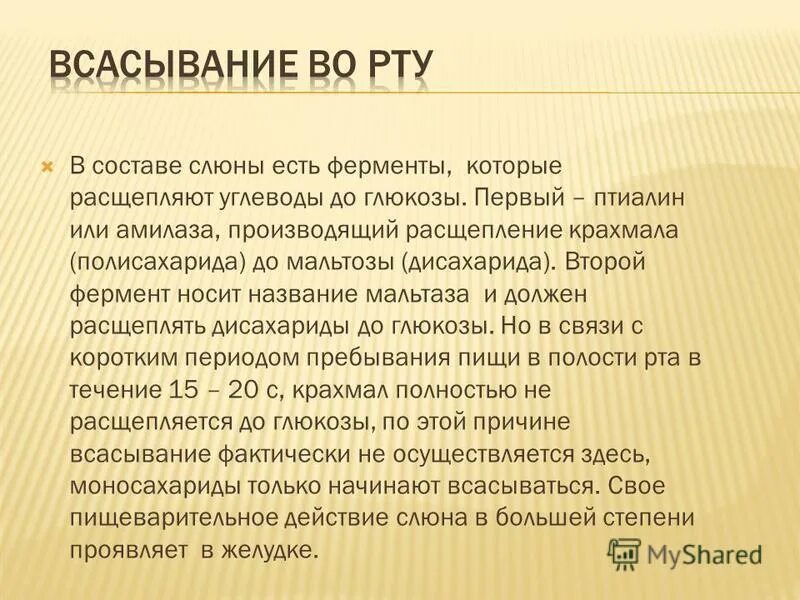 ВСАСЫВАНИЕ ВО РТУ

В составе слюны есть ферменты, которые расщепляют углеводы до глюкозы. Первый – птиалин или амилаза, производящий расщепление крахмала (полисахарида) до мальтозы (дисахарида). Второй фермент носит название мальтаза и должен расщеплять дисахариды до глюкозы. Но в связи с коротким периодом пребывания пищи в полости рта в течение 15 – 20 с, крахмал полностью не расщепляется до глюкозы, по этой причине всасывание фактически не осуществляется здесь, моносахариды только начинают всасываться. Свое пищеварительное действие слюна в большей степени проявляет в желудке.

MyShared